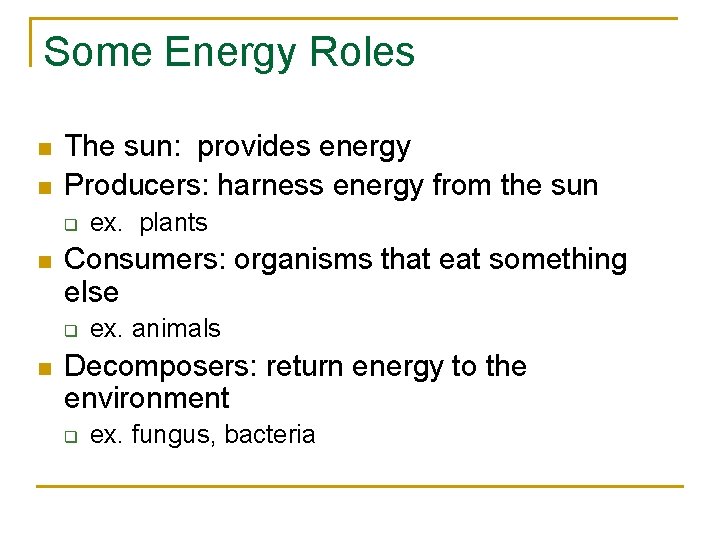 Some Energy Roles

- The sun: provides energy
- Producers: harness energy from the sun
  - ex. plants
- Consumers: organisms that eat something else
  - ex. animals
- Decomposers: return energy to the environment
  - ex. fungus, bacteria